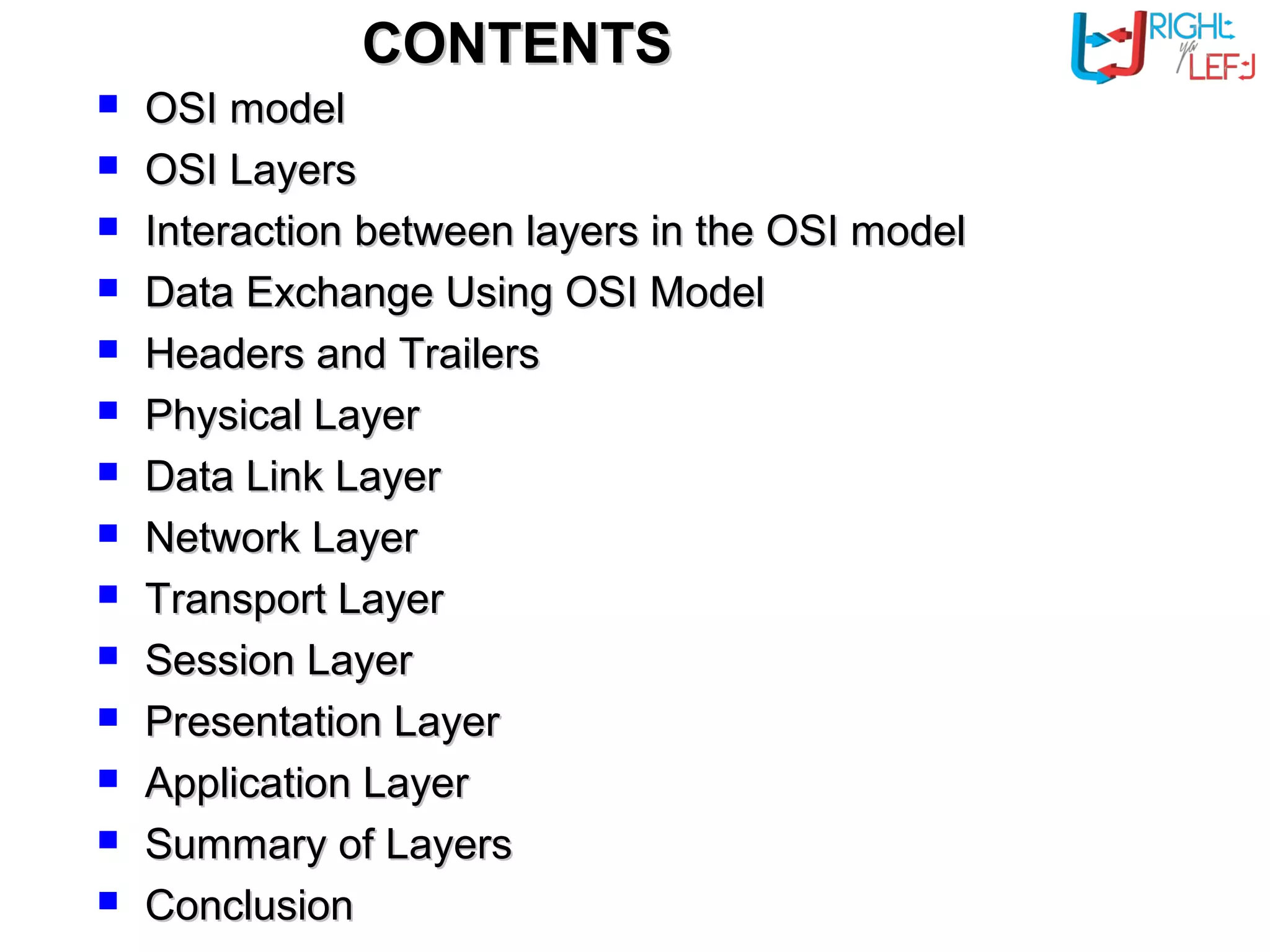 CONTENTS

RIGHT ya LEFT

- OSI model
- OSI Layers
- Interaction between layers in the OSI model
- Data Exchange Using OSI Model
- Headers and Trailers
- Physical Layer
- Data Link Layer
- Network Layer
- Transport Layer
- Session Layer
- Presentation Layer
- Application Layer
- Summary of Layers
- Conclusion